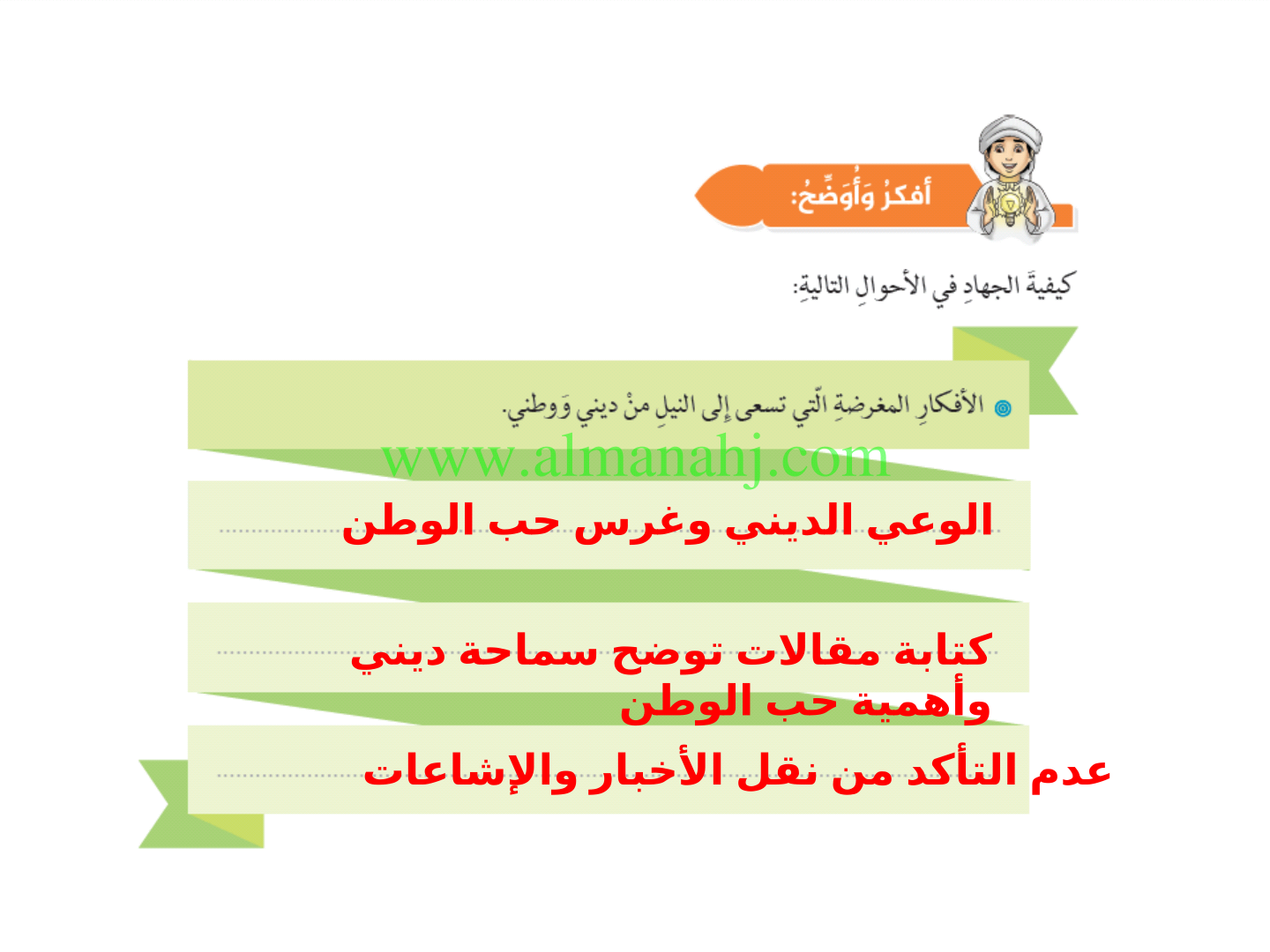 أفكرُ وَأُوَضِّحُ:

كيفيةَ الجهادِ في الأحوالِ التاليةِ:

الأفكارِ المغرضةِ الّتي تسعى إلى النيلِ منْ ديني وَوطني.

www.almanahj.com

الوعي الديني وغرس حب الوطن

كتابة مقالات توضح سماحة ديني وأهمية حب الوطن

عدم التأكد من نقل الأخبار والإشاعات